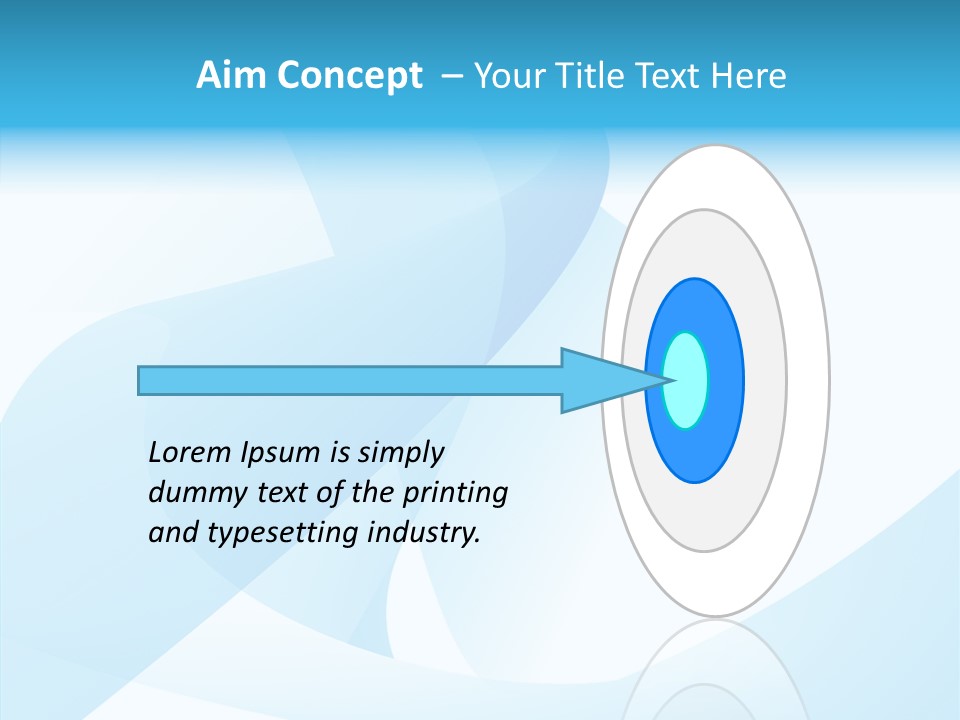 Aim Concept – Your Title Text Here

Lorem Ipsum is simply dummy text of the printing and typesetting industry.